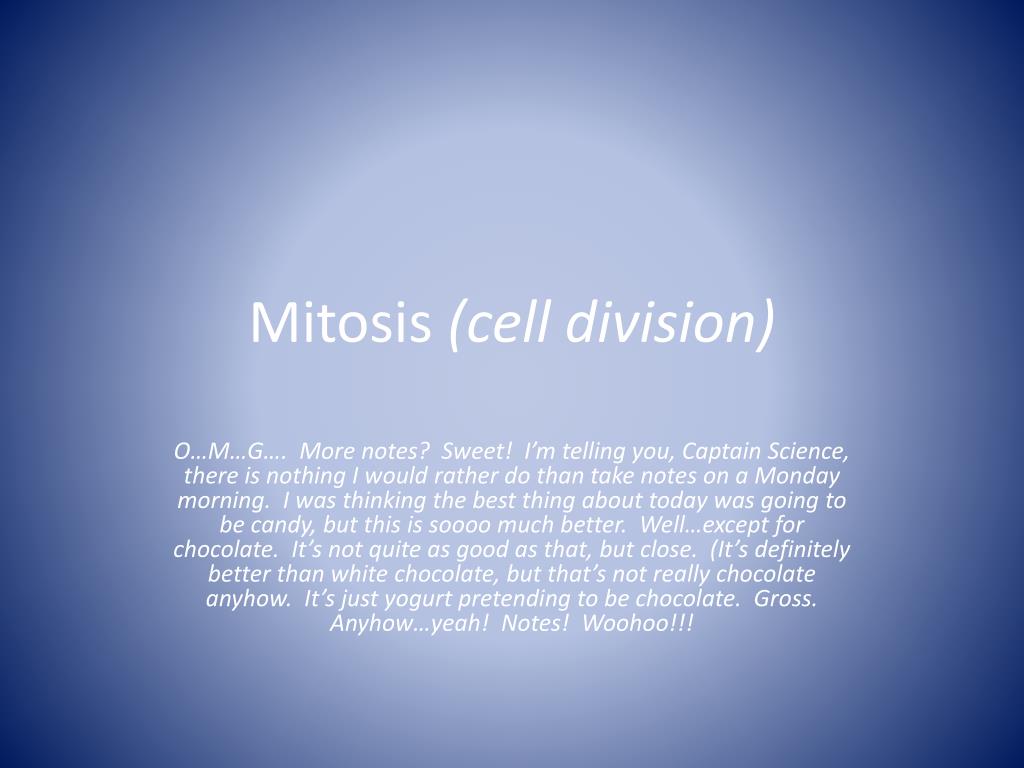 Mitosis (cell division)

O…M…G…. More notes? Sweet! I'm telling you, Captain Science, there is nothing I would rather do than take notes on a Monday morning. I was thinking the best thing about today was going to be candy, but this is soooo much better. Well…except for chocolate. It's not quite as good as that, but close. (It's definitely better than white chocolate, but that's not really chocolate anyhow. It's just yogurt pretending to be chocolate. Gross. Anyhow…yeah! Notes! Woohoo!!!